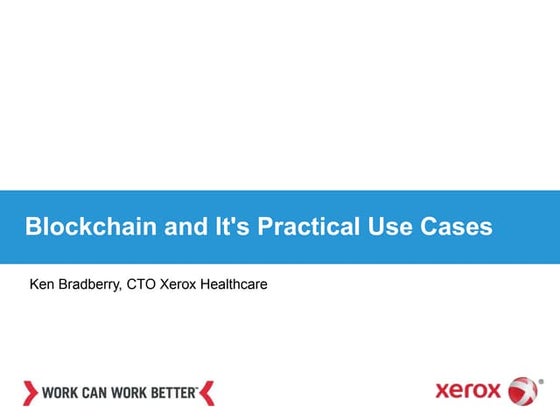 Blockchain and It's Practical Use Cases

Ken Bradberry, CTO Xerox Healthcare

WORK CAN WORK BETTER™

xerox®